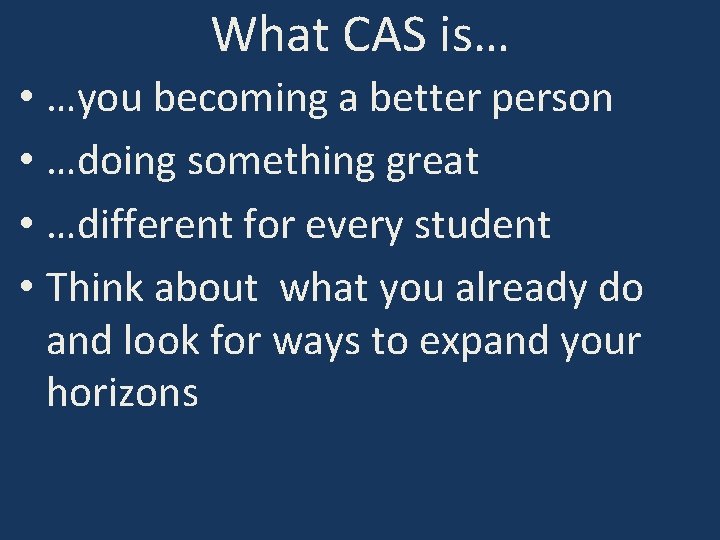 What CAS is…

• …you becoming a better person
• …doing something great
• …different for every student
• Think about  what you already do and look for ways to expand your horizons